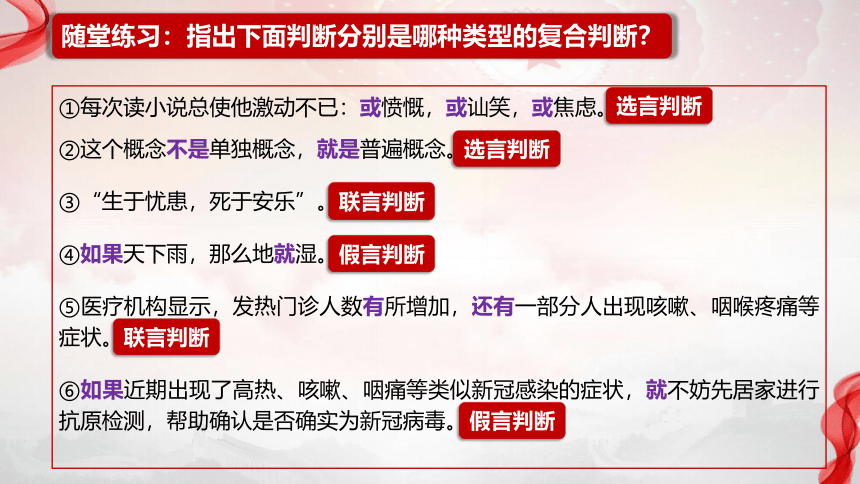 随堂练习：指出下面判断分别是哪种类型的复合判断？

①每次读小说总使他激动不已：或愤慨，或讪笑，或焦虑。选言判断

②这个概念不是单独概念，就是普遍概念。选言判断

③“生于忧患，死于安乐”。联言判断

④如果天下雨，那么地就湿。假言判断

⑤医疗机构显示，发热门诊人数有所增加，还有一部分人出现咳嗽、咽喉疼痛等症状。联言判断

⑥如果近期出现了高热、咳嗽、咽痛等类似新冠感染的症状，就不妨先居家进行抗原检测，帮助确认是否确实为新冠病毒。假言判断